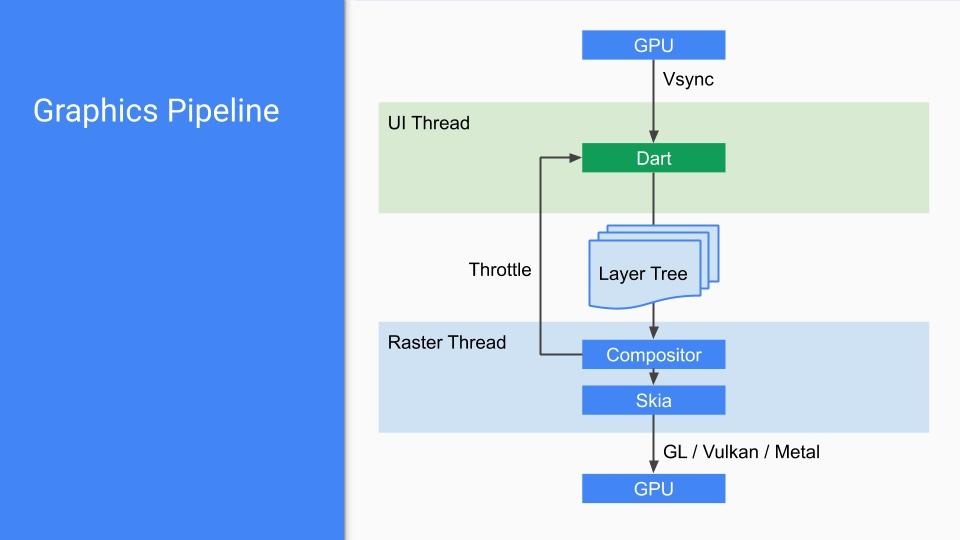 Graphics Pipeline

GPU

Vsync

UI Thread

Dart

Throttle

Layer Tree

Raster Thread

Compositor

Skia

GL / Vulkan / Metal

GPU